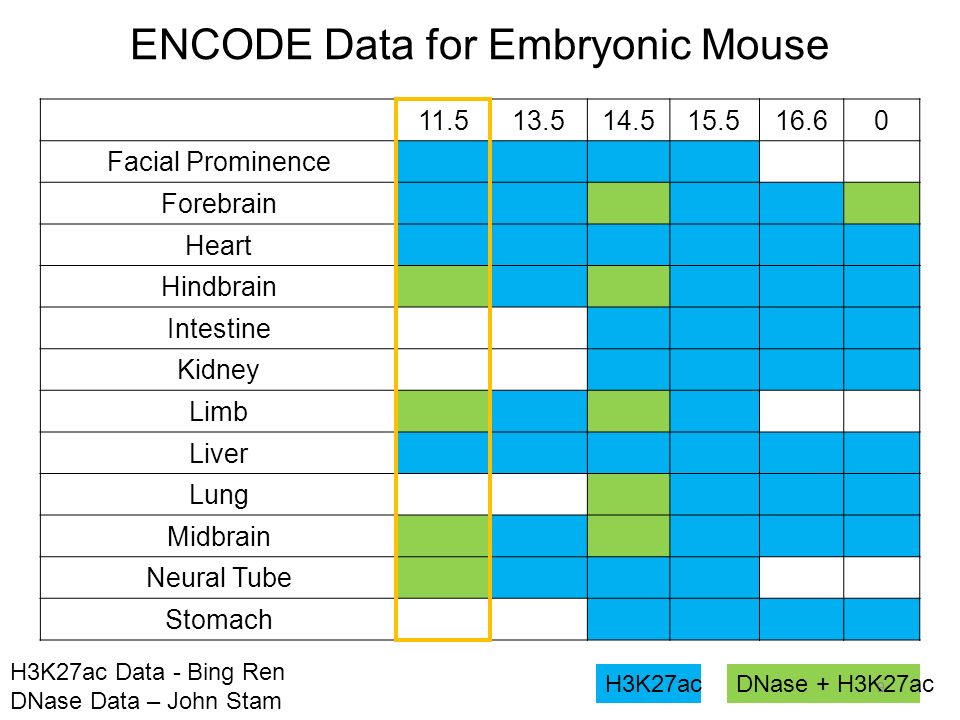 ENCODE Data for Embryonic Mouse

| | 11.5 | 13.5 | 14.5 | 15.5 | 16.6 | 0 |
|---|---|---|---|---|---|---|
| Facial Prominence | | | | | | |
| Forebrain | | | | | | |
| Heart | | | | | | |
| Hindbrain | | | | | | |
| Intestine | | | | | | |
| Kidney | | | | | | |
| Limb | | | | | | |
| Liver | | | | | | |
| Lung | | | | | | |
| Midbrain | | | | | | |
| Neural Tube | | | | | | |
| Stomach | | | | | | |

H3K27ac Data - Bing Ren
DNase Data – John Stam

H3K27ac DNase + H3K27ac